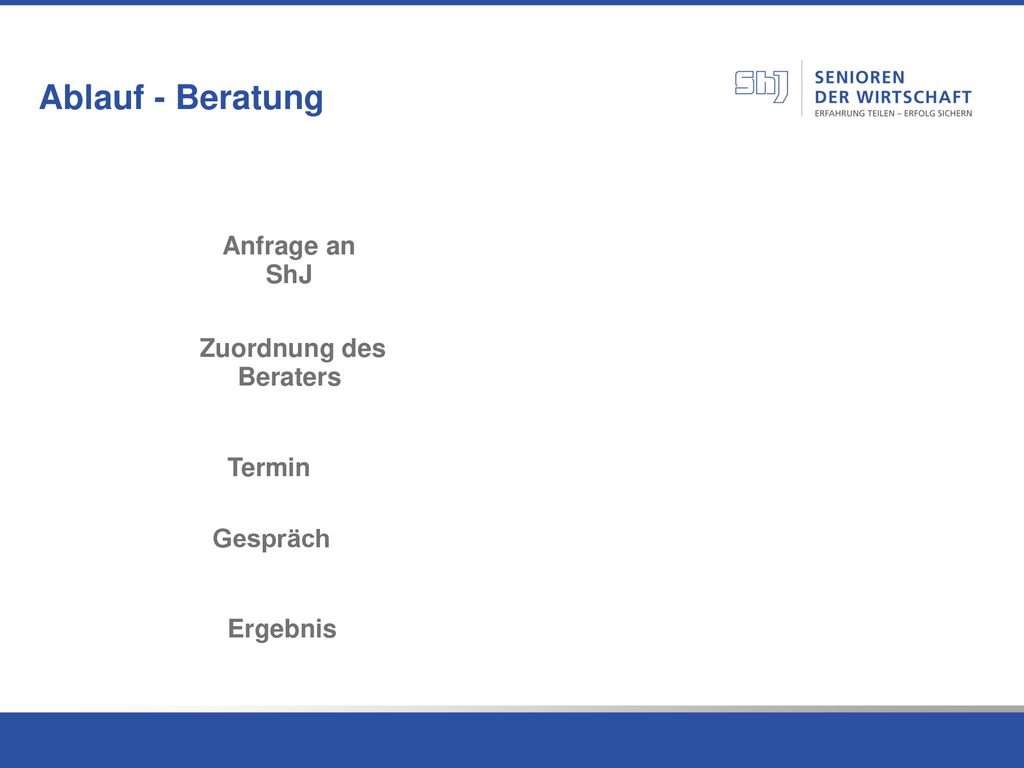 Ablauf - Beratung

ShJ SENIOREN DER WIRTSCHAFT
ERFAHRUNG TEILEN – ERFOLG SICHERN

Anfrage an ShJ

Zuordnung des Beraters

Termin

Gespräch

Ergebnis